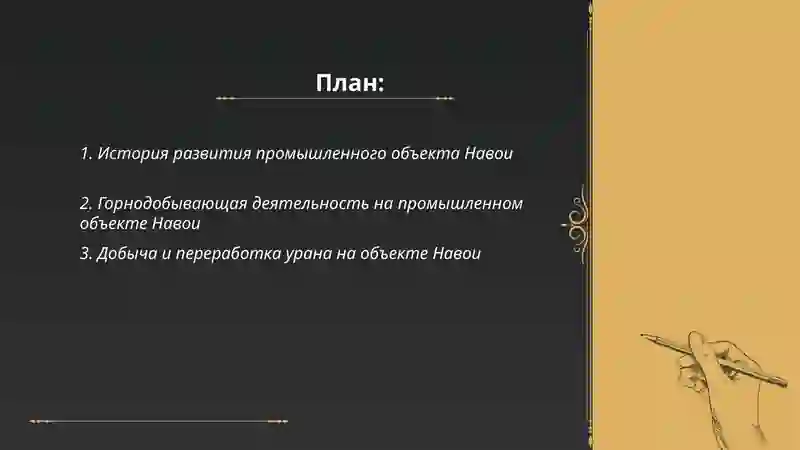 План:

1. История развития промышленного объекта Навои

2. Горнодобывающая деятельность на промышленном объекте Навои

3. Добыча и переработка урана на объекте Навои